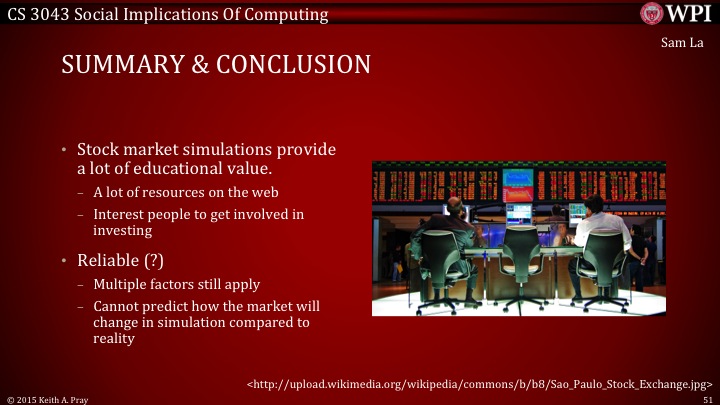 CS 3043 Social Implications Of Computing

WPI

Sam La

SUMMARY & CONCLUSION

• Stock market simulations provide a lot of educational value.
– A lot of resources on the web
– Interest people to get involved in investing

• Reliable (?)
– Multiple factors still apply
– Cannot predict how the market will change in simulation compared to reality

<http://upload.wikimedia.org/wikipedia/commons/b/b8/Sao_Paulo_Stock_Exchange.jpg>

© 2015 Keith A. Pray

51